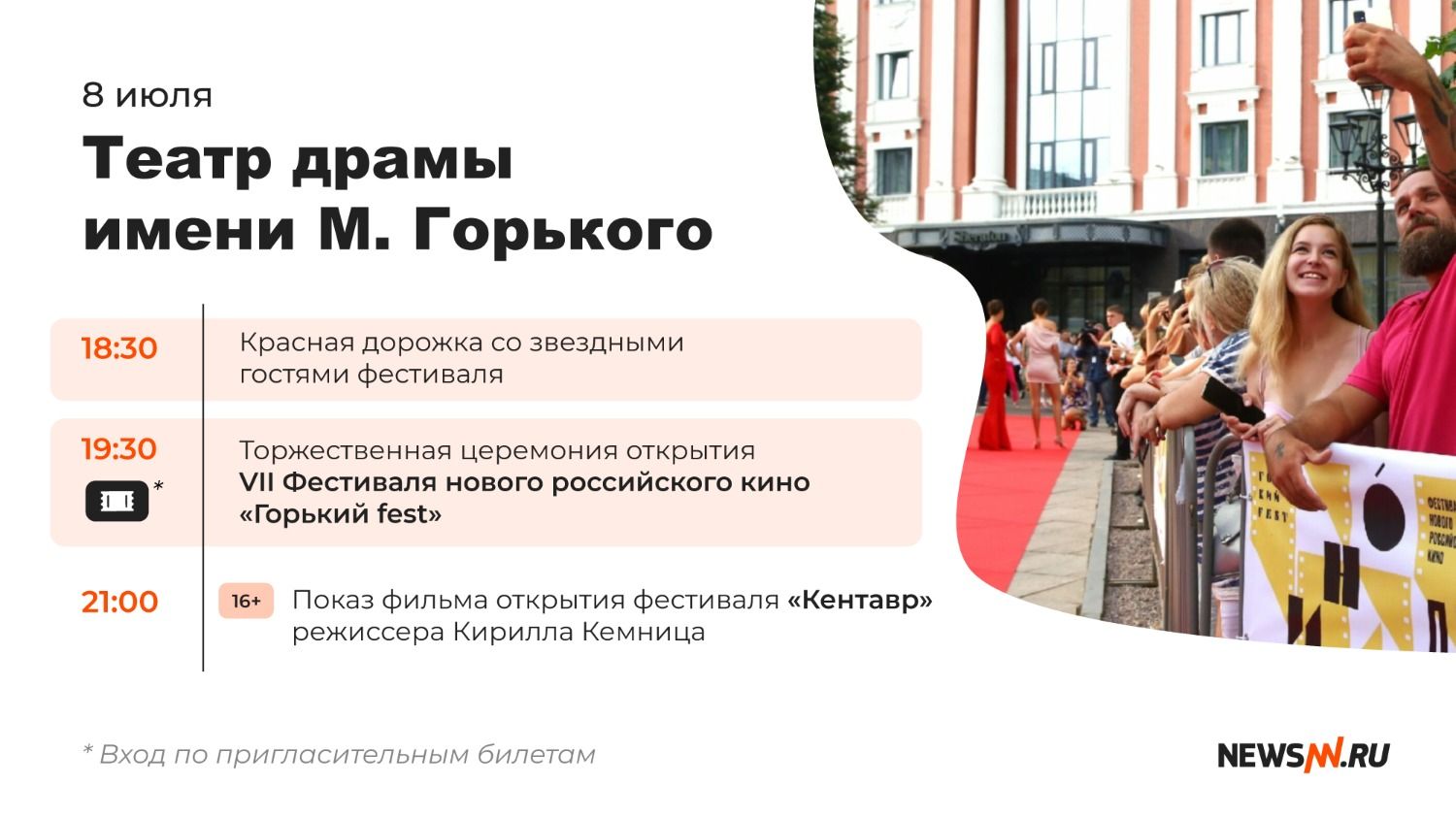 8 июля

Театр драмы имени М. Горького

18:30 Красная дорожка со звездными гостями фестиваля

19:30 * Торжественная церемония открытия VII Фестиваля нового российского кино «Горький fest»

21:00 16+ Показ фильма открытия фестиваля «Кентавр» режиссера Кирилла Кемница

Sheraton

ФЕСТИВАЛЬ НОВОГО РОССИЙСКОГО КИНО

* Вход по пригласительным билетам

NEWSNN.RU